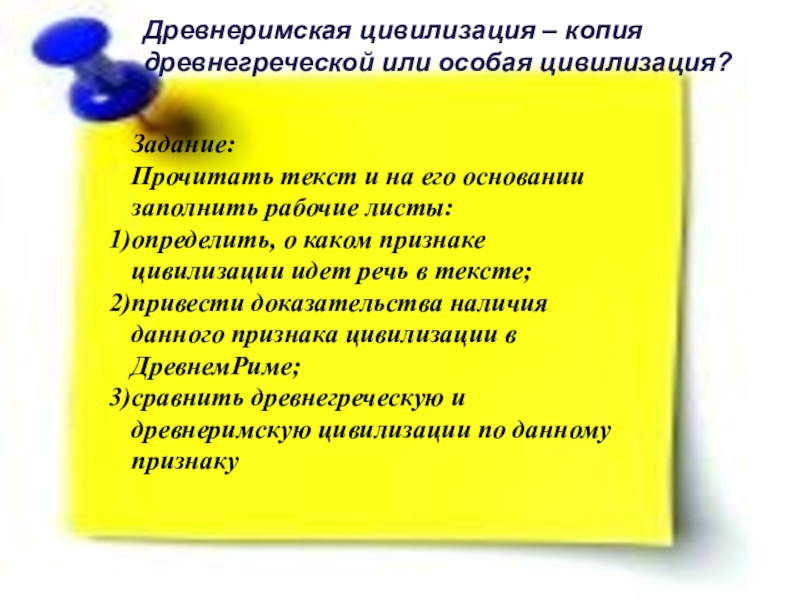 Древнеримская цивилизация – копия древнегреческой или особая цивилизация?

Задание:
Прочитать текст и на его основании заполнить рабочие листы:
1)определить, о каком признаке цивилизации идет речь в тексте;
2)привести доказательства наличия данного признака цивилизации в ДревнемРиме;
3)сравнить древнегреческую и древнеримскую цивилизации по данному признаку